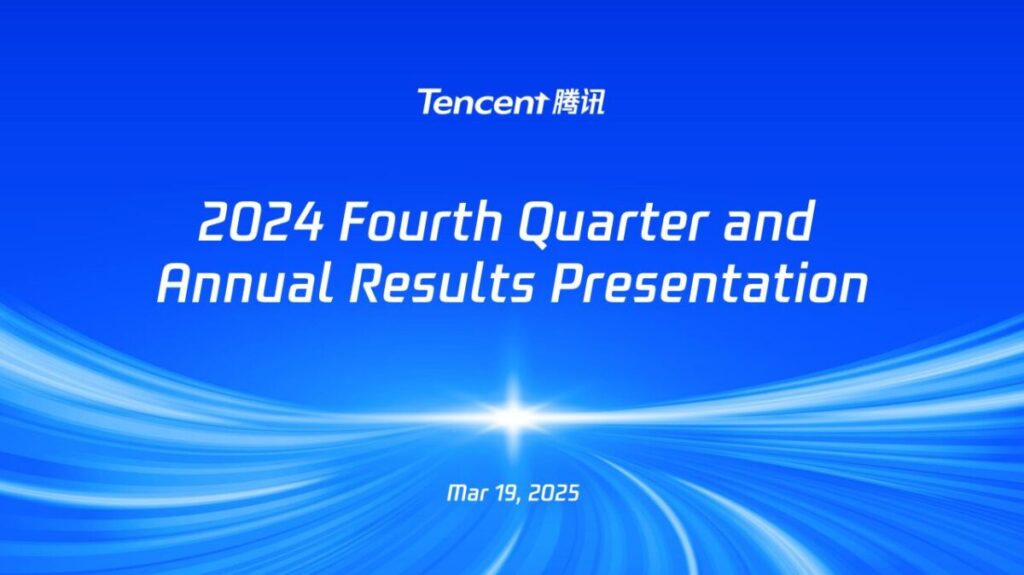 Tencent 腾讯

2024 Fourth Quarter and Annual Results Presentation

Mar 19, 2025